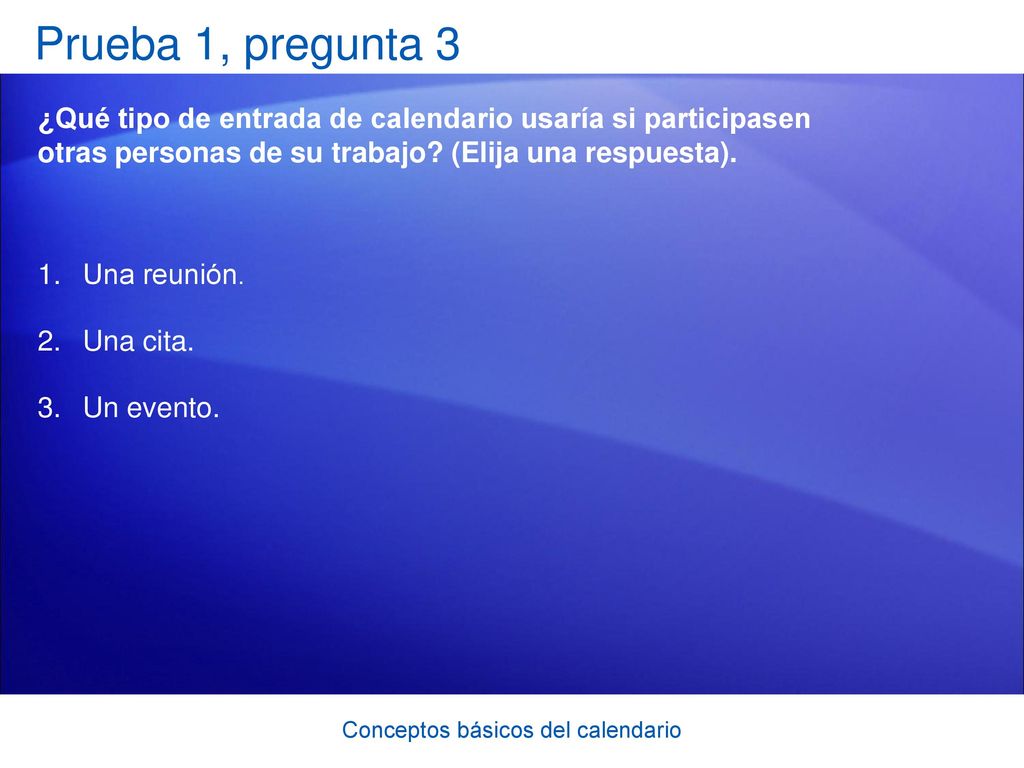 Prueba 1, pregunta 3

¿Qué tipo de entrada de calendario usaría si participasen otras personas de su trabajo? (Elija una respuesta).

1. Una reunión.

2. Una cita.

3. Un evento.

Conceptos básicos del calendario